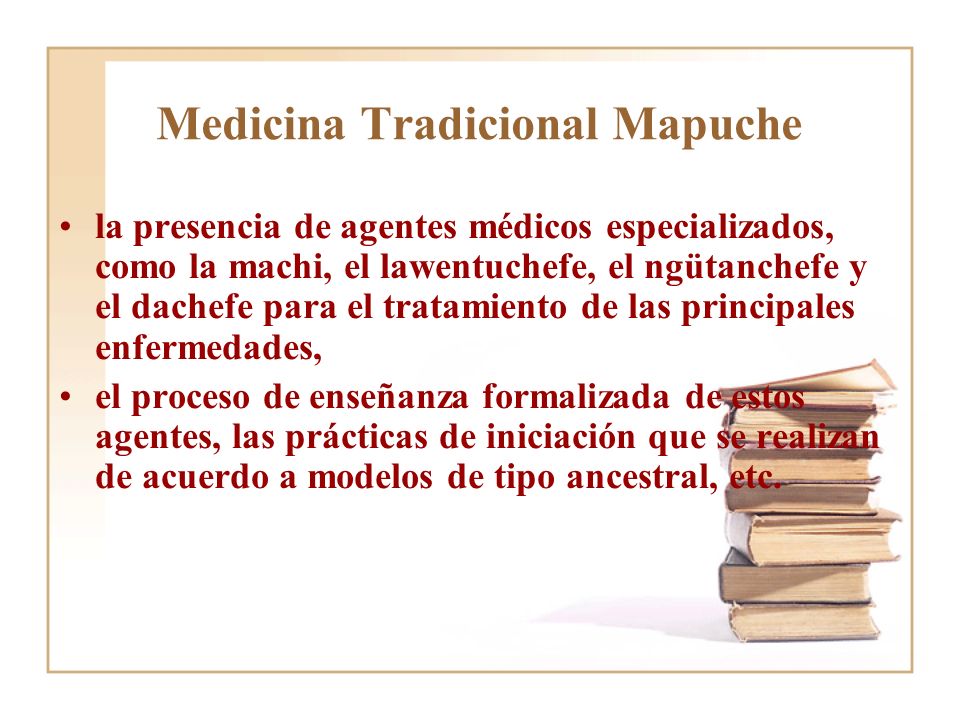 Medicina Tradicional Mapuche

• la presencia de agentes médicos especializados, como la machi, el lawentuchefe, el ngütanchefe y el dachefe para el tratamiento de las principales enfermedades,

• el proceso de enseñanza formalizada de estos agentes, las prácticas de iniciación que se realizan de acuerdo a modelos de tipo ancestral, etc.